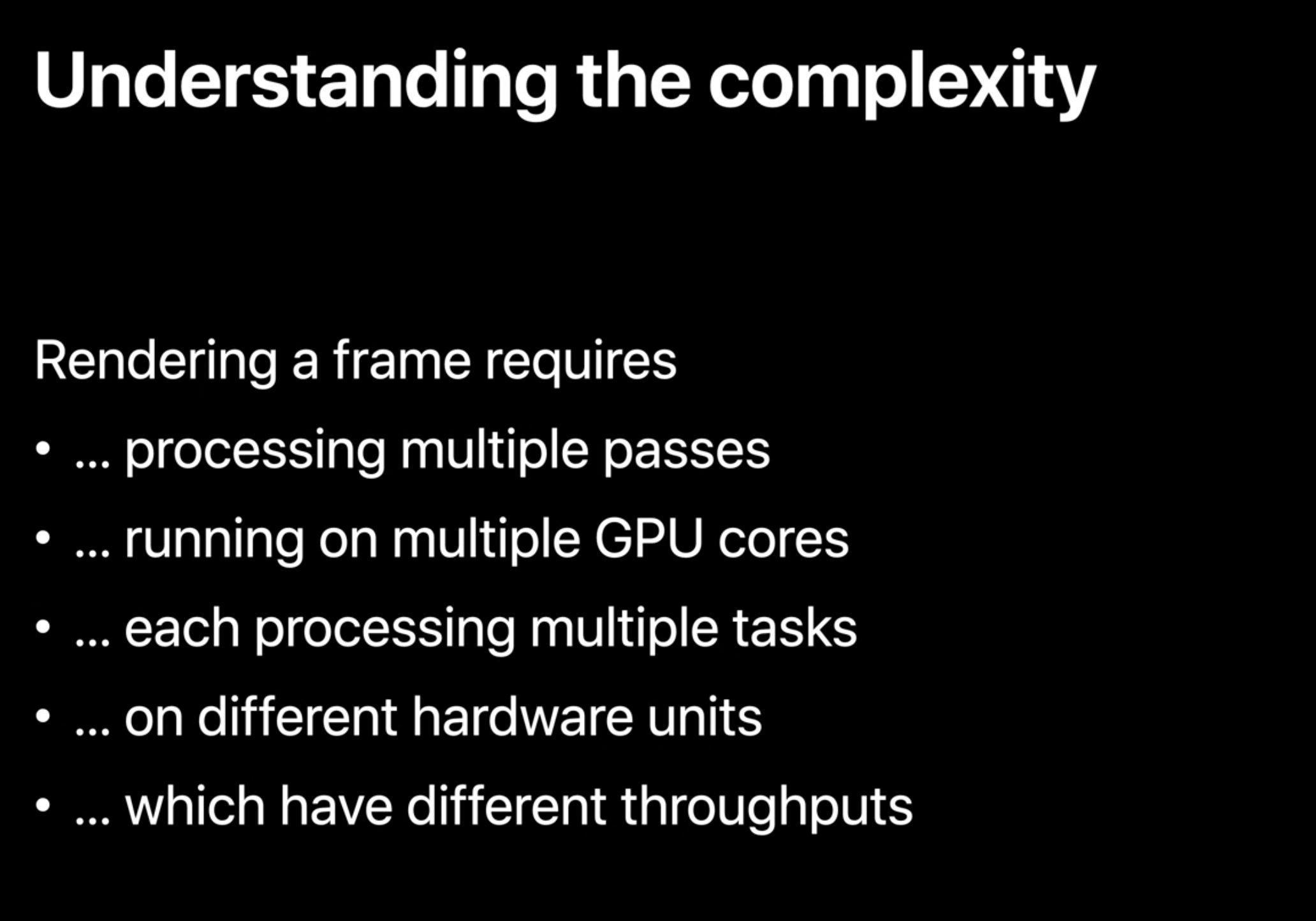 Understanding the complexity

Rendering a frame requires

• … processing multiple passes
• … running on multiple GPU cores
• … each processing multiple tasks
• … on different hardware units
• … which have different throughputs